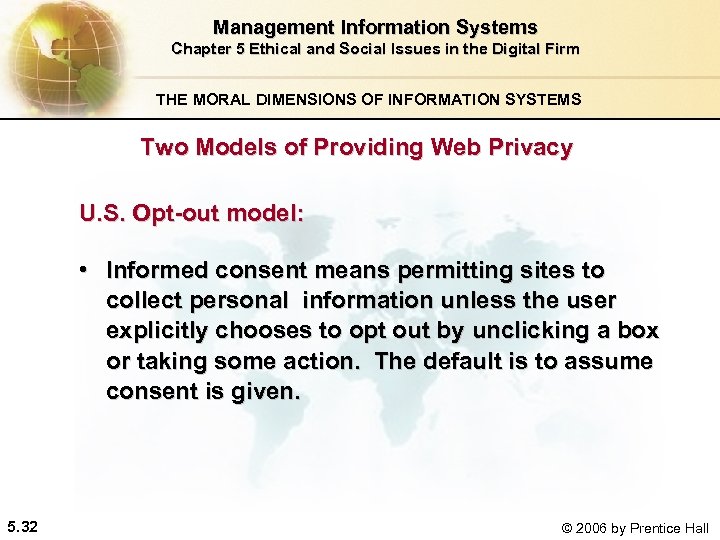 Management Information Systems
Chapter 5 Ethical and Social Issues in the Digital Firm

THE MORAL DIMENSIONS OF INFORMATION SYSTEMS

Two Models of Providing Web Privacy

U.S. Opt-out model:

• Informed consent means permitting sites to collect personal information unless the user explicitly chooses to opt out by unclicking a box or taking some action. The default is to assume consent is given.

5.32

© 2006 by Prentice Hall